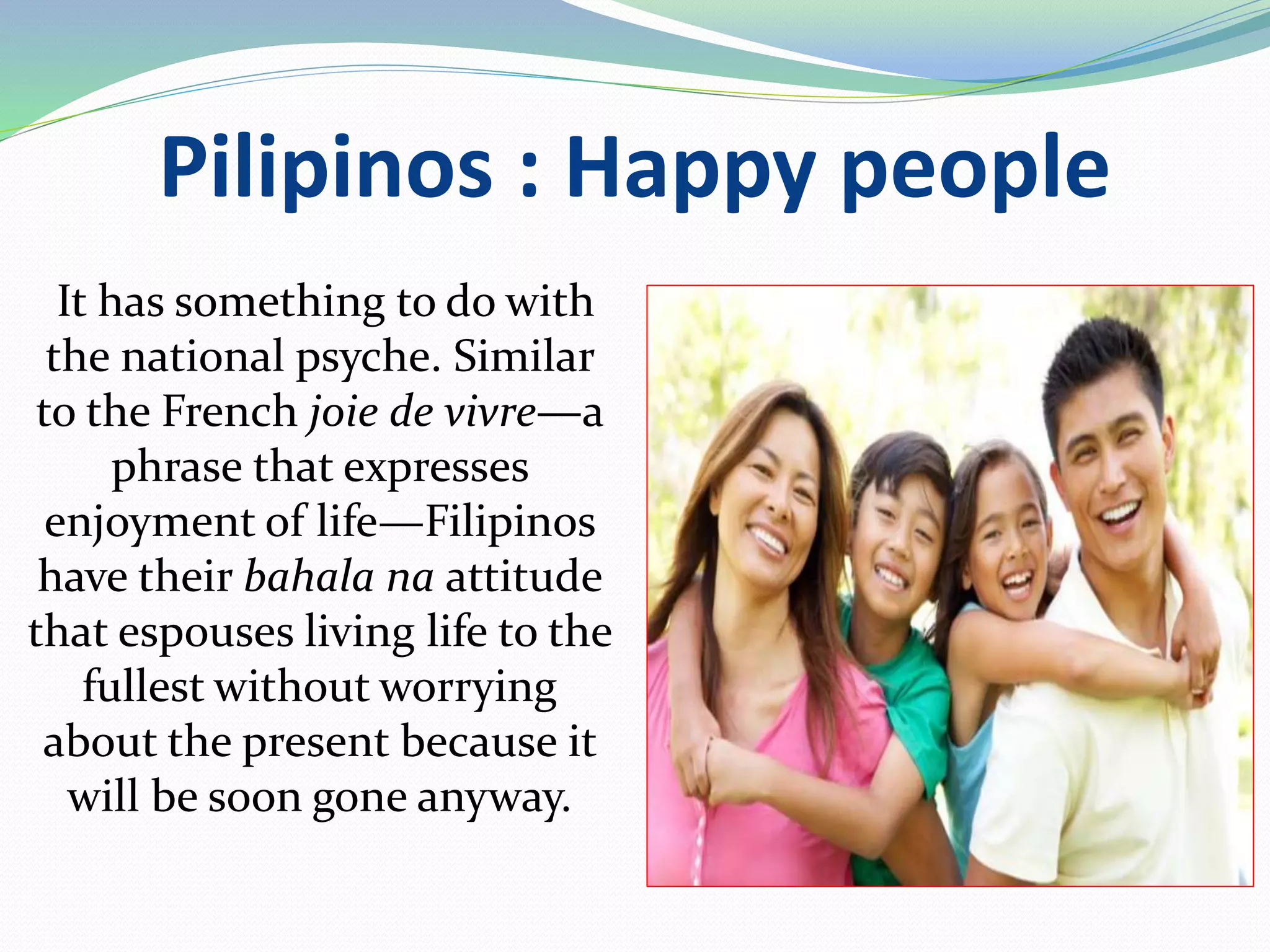 Pilipinos : Happy people

It has something to do with the national psyche. Similar to the French joie de vivre—a phrase that expresses enjoyment of life—Filipinos have their bahala na attitude that espouses living life to the fullest without worrying about the present because it will be soon gone anyway.